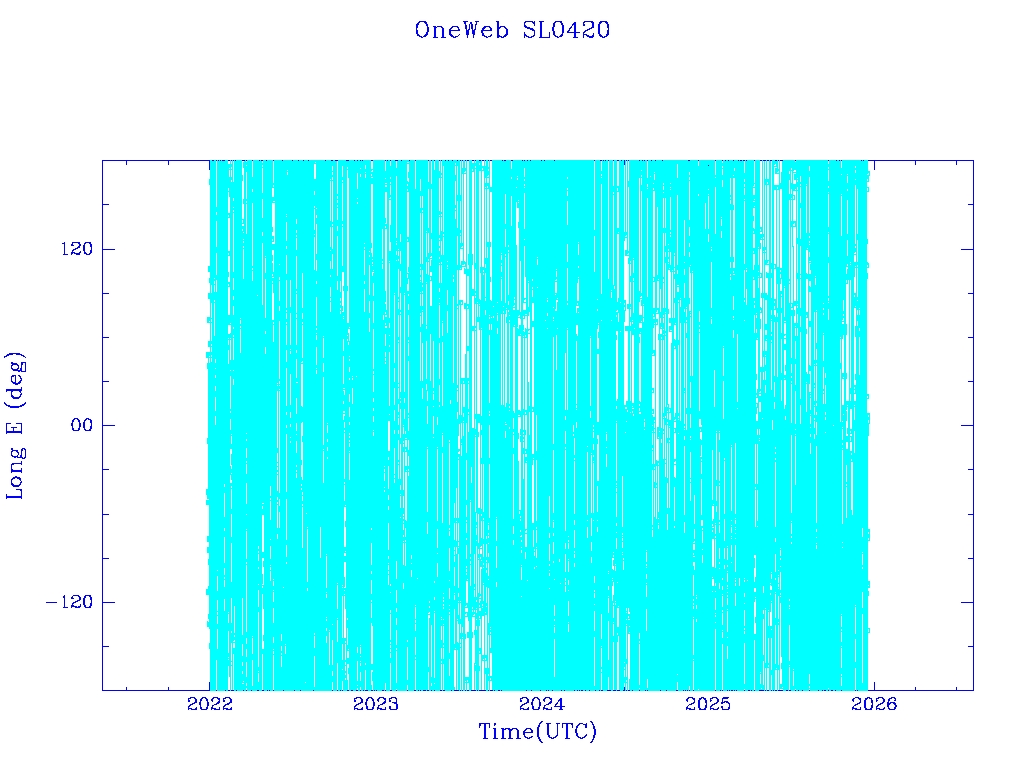 OneWeb SL0420

Long E (deg)

120
00
−120

2022
2023
2024
2025
2026

Time(UTC)